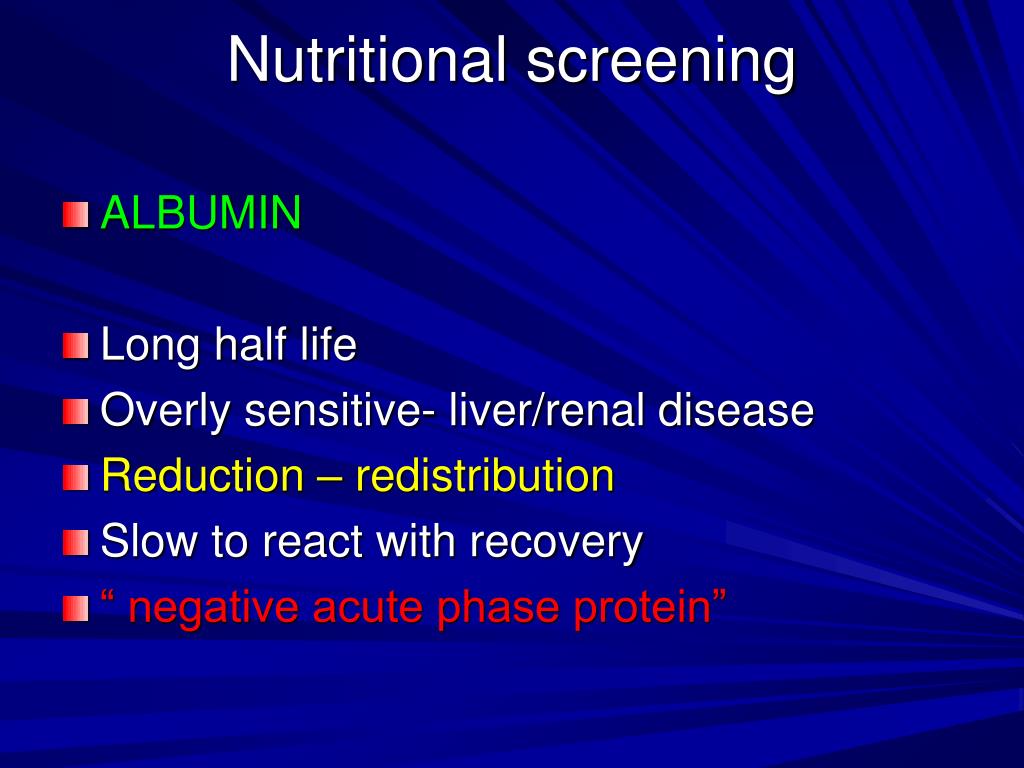 Nutritional screening

ALBUMIN

Long half life
Overly sensitive- liver/renal disease
Reduction – redistribution
Slow to react with recovery
“ negative acute phase protein”